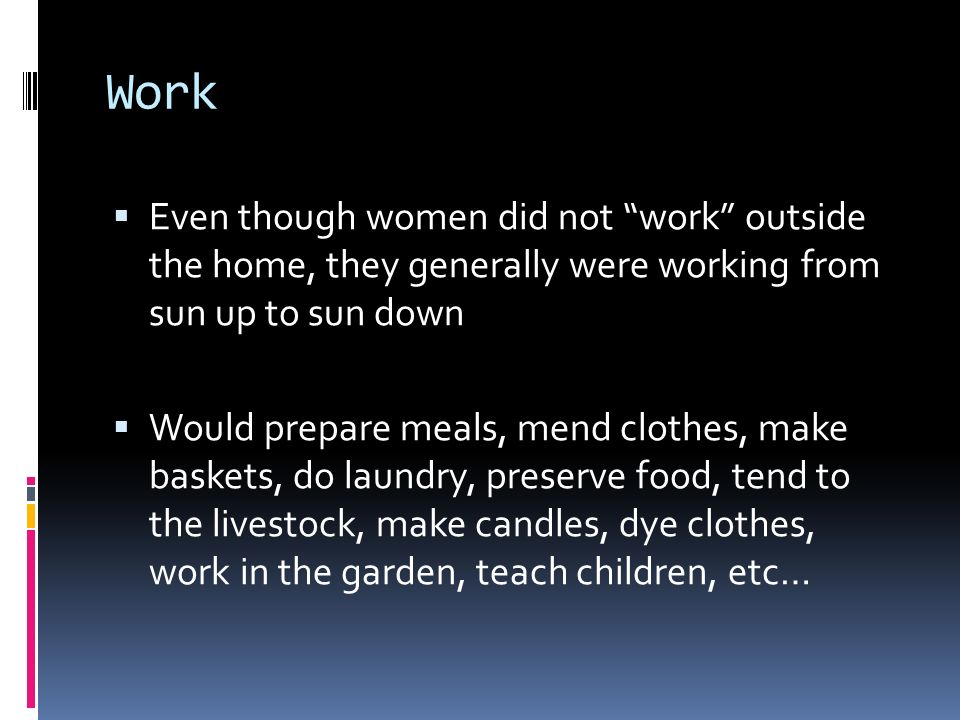 Work

▪ Even though women did not “work” outside the home, they generally were working from sun up to sun down

▪ Would prepare meals, mend clothes, make baskets, do laundry, preserve food, tend to the livestock, make candles, dye clothes, work in the garden, teach children, etc…